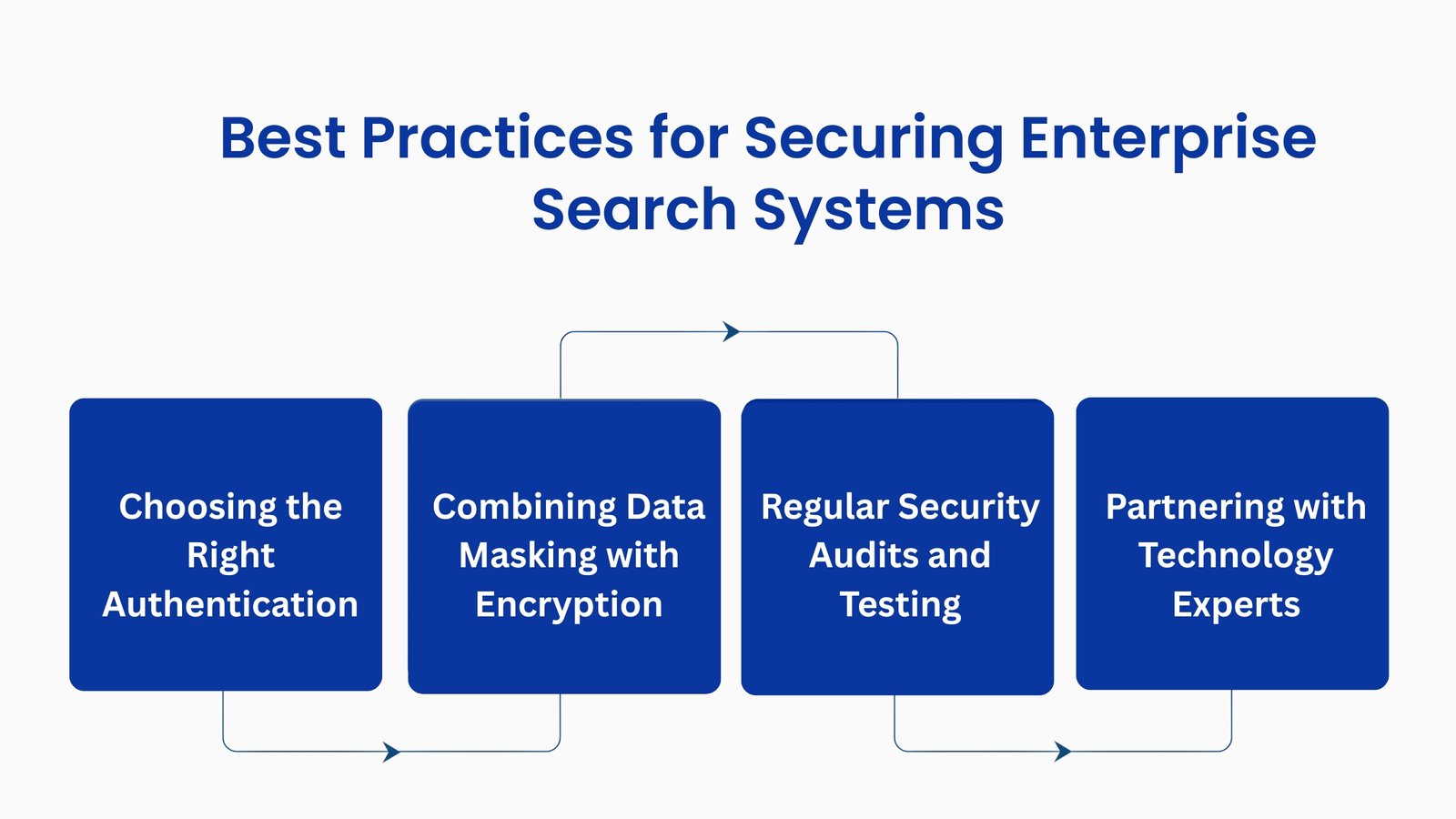 Best Practices for Securing Enterprise Search Systems

Choosing the Right Authentication

Combining Data Masking with Encryption

Regular Security Audits and Testing

Partnering with Technology Experts